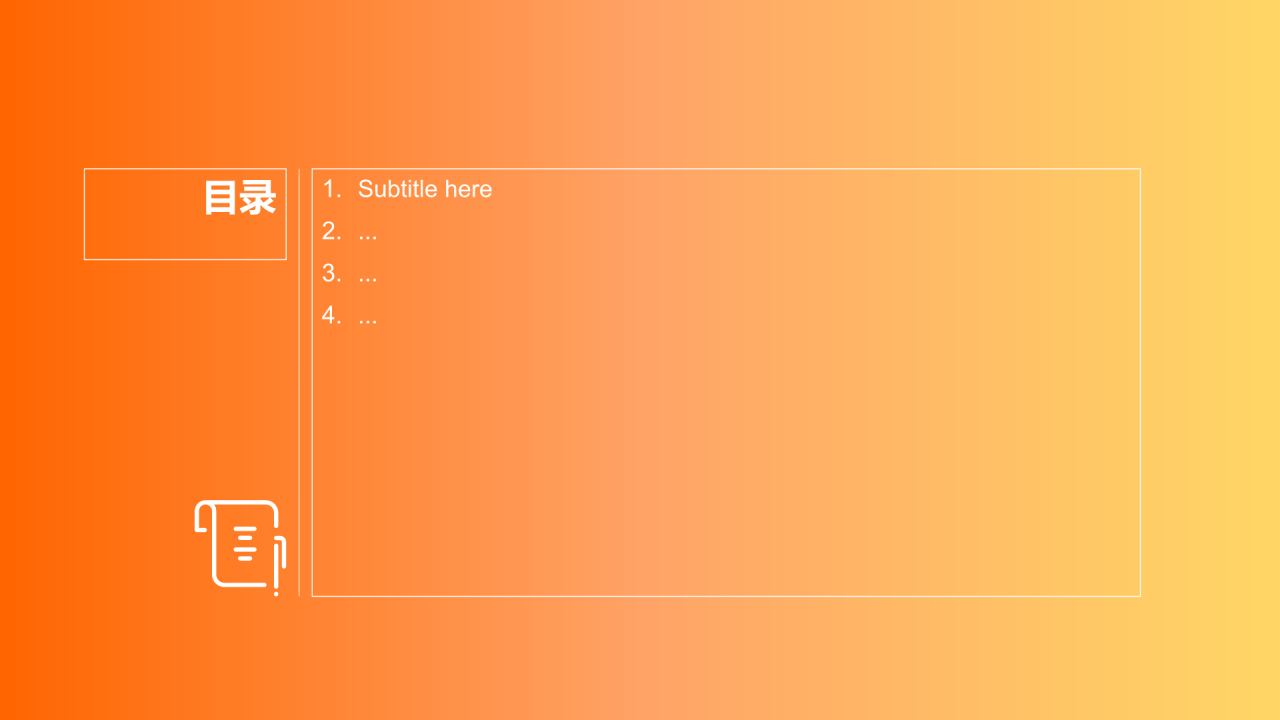 目录

1. Subtitle here
2. ...
3. ...
4. ...